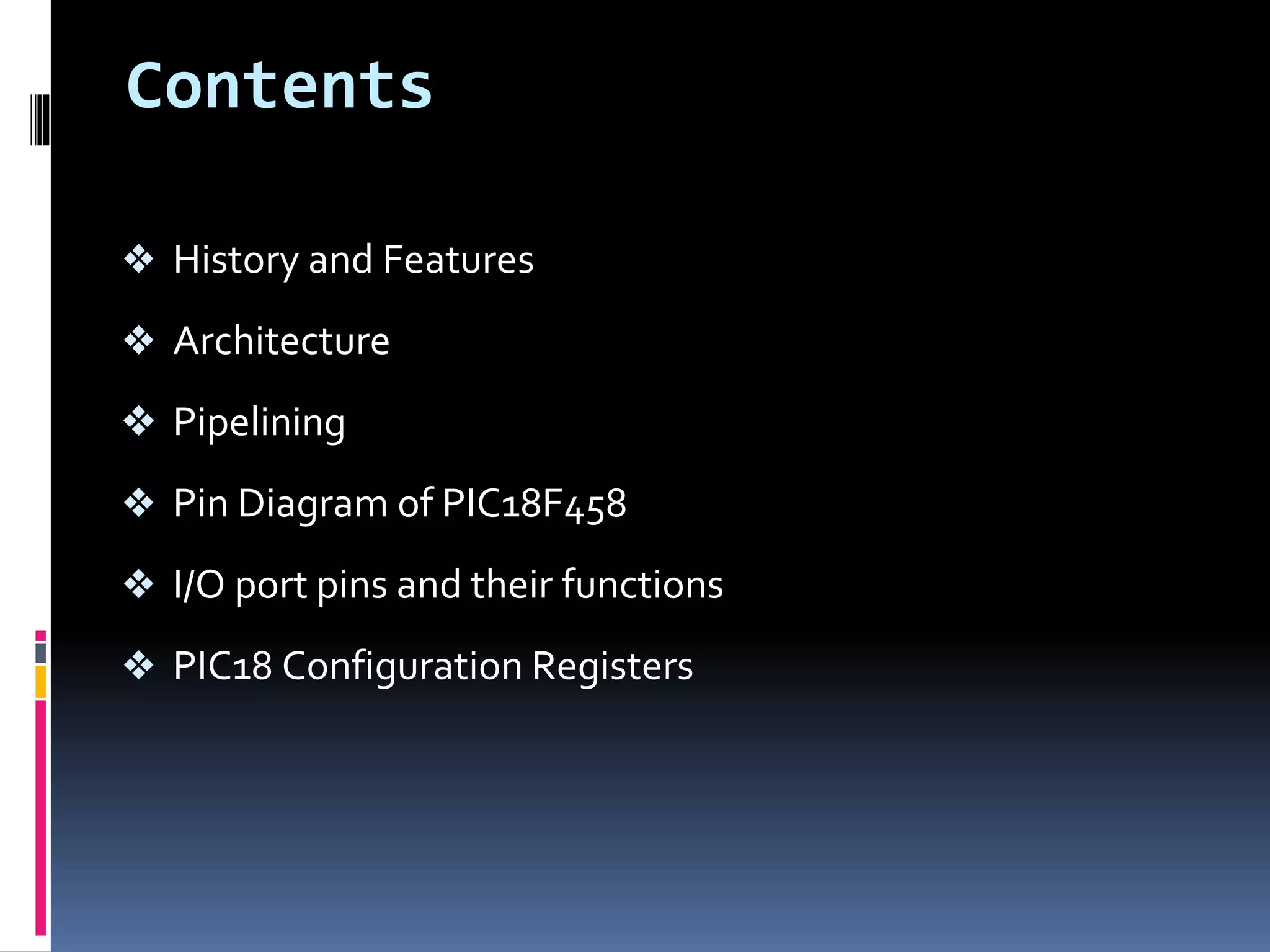 Contents

❖ History and Features

❖ Architecture

❖ Pipelining

❖ Pin Diagram of PIC18F458

❖ I/O port pins and their functions

❖ PIC18 Configuration Registers